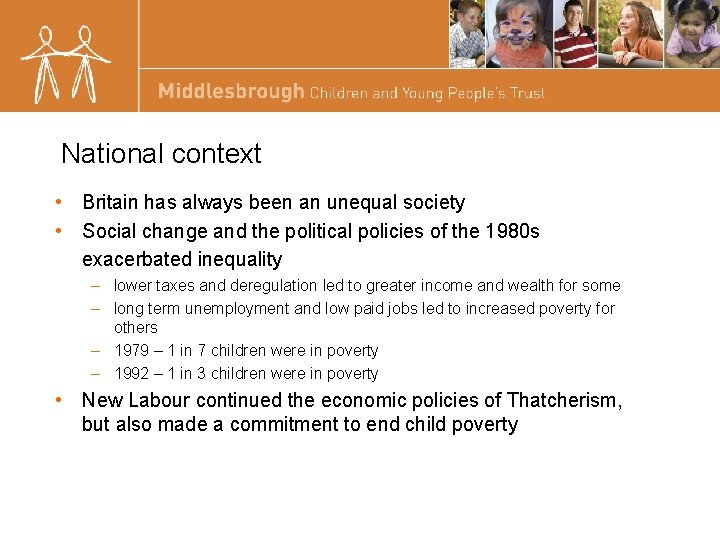 Middlesbrough Children and Young People's Trust

National context

• Britain has always been an unequal society
• Social change and the political policies of the 1980s exacerbated inequality
  – lower taxes and deregulation led to greater income and wealth for some
  – long term unemployment and low paid jobs led to increased poverty for others
  – 1979 – 1 in 7 children were in poverty
  – 1992 – 1 in 3 children were in poverty
• New Labour continued the economic policies of Thatcherism, but also made a commitment to end child poverty